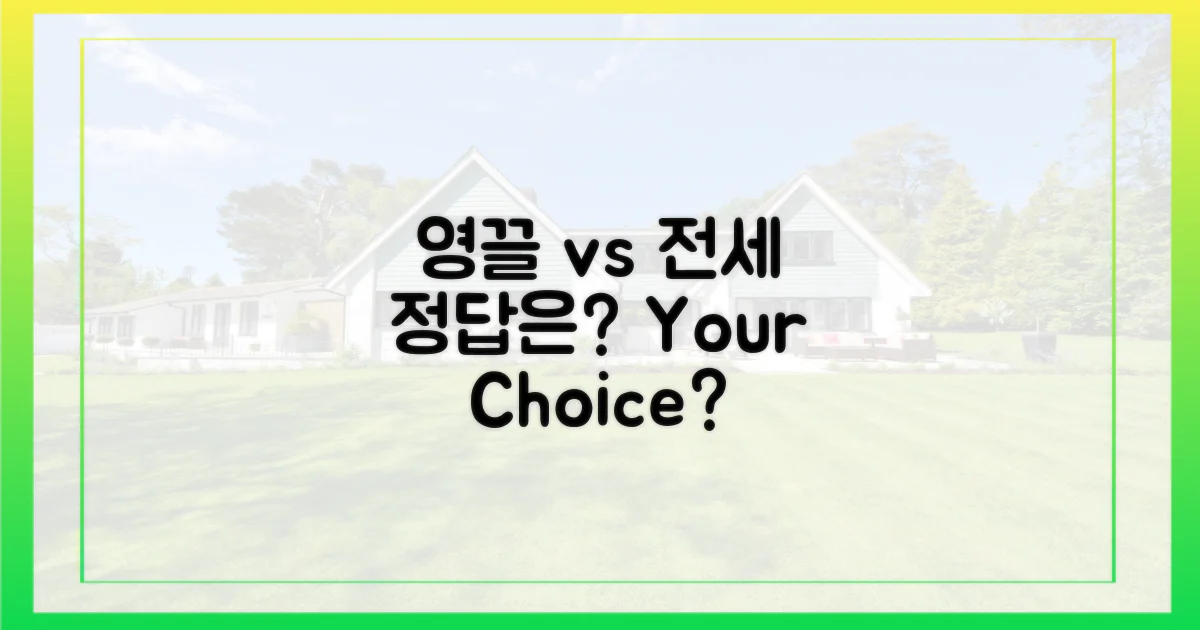 영끌 vs 전세 정답은? Your Choice?